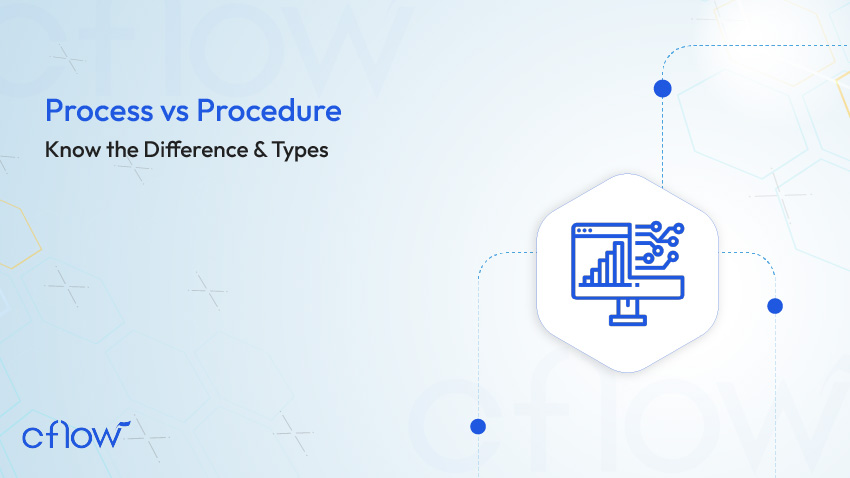 Process vs Procedure

Know the Difference & Types

cflow